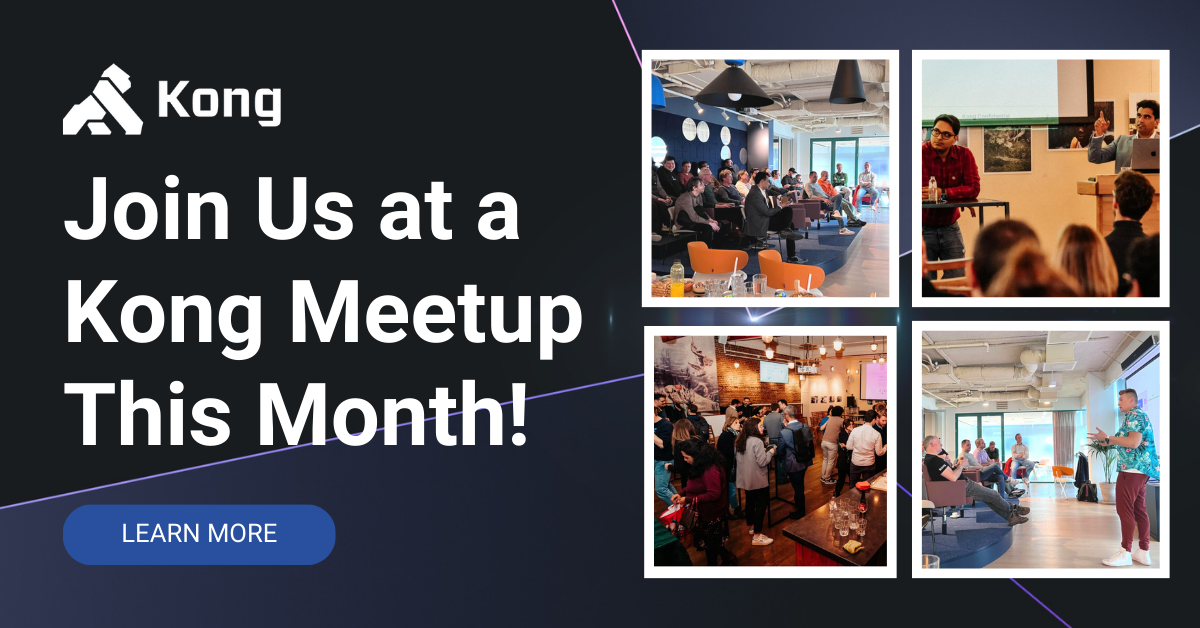 Kong

Join Us at a Kong Meetup This Month!

LEARN MORE